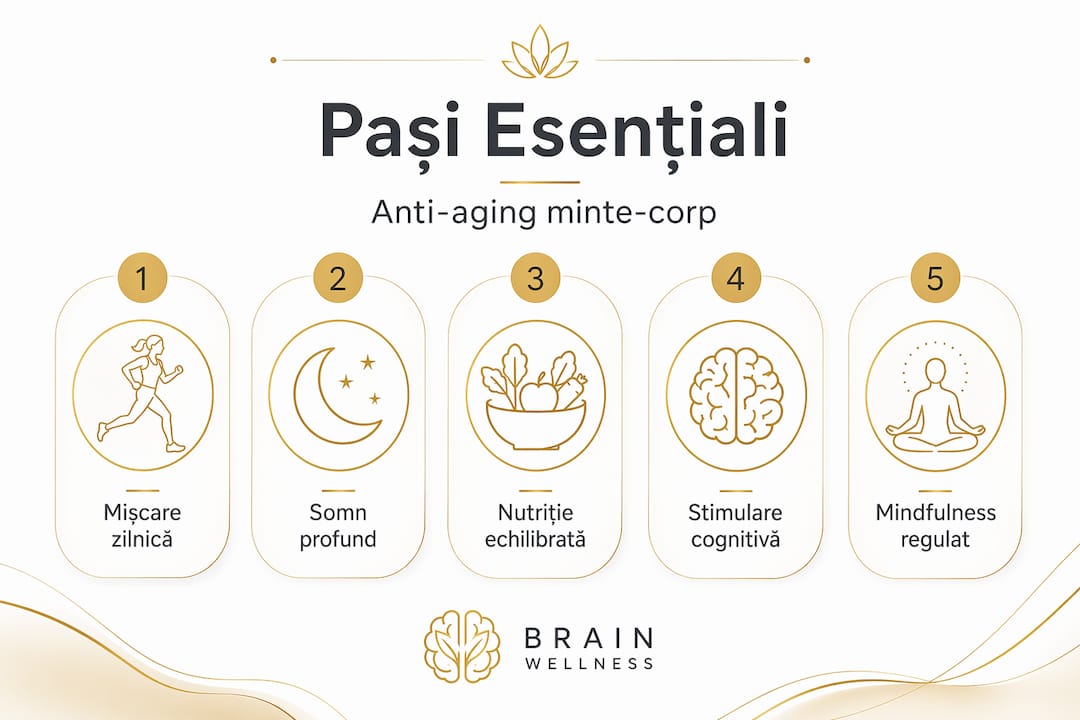 Pași Esențiali

Anti-aging minte-corp

1
Mișcare zilnică

2
Somn profund

3
Nutriție echilibrată

4
Stimulare cognitivă

5
Mindfulness regulat

BRAIN
WELLNESS